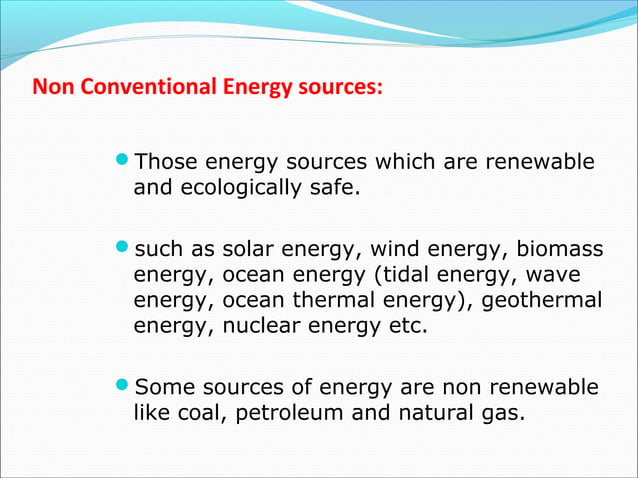 Non Conventional Energy sources:

- Those energy sources which are renewable and ecologically safe.

- such as solar energy, wind energy, biomass energy, ocean energy (tidal energy, wave energy, ocean thermal energy), geothermal energy, nuclear energy etc.

- Some sources of energy are non renewable like coal, petroleum and natural gas.